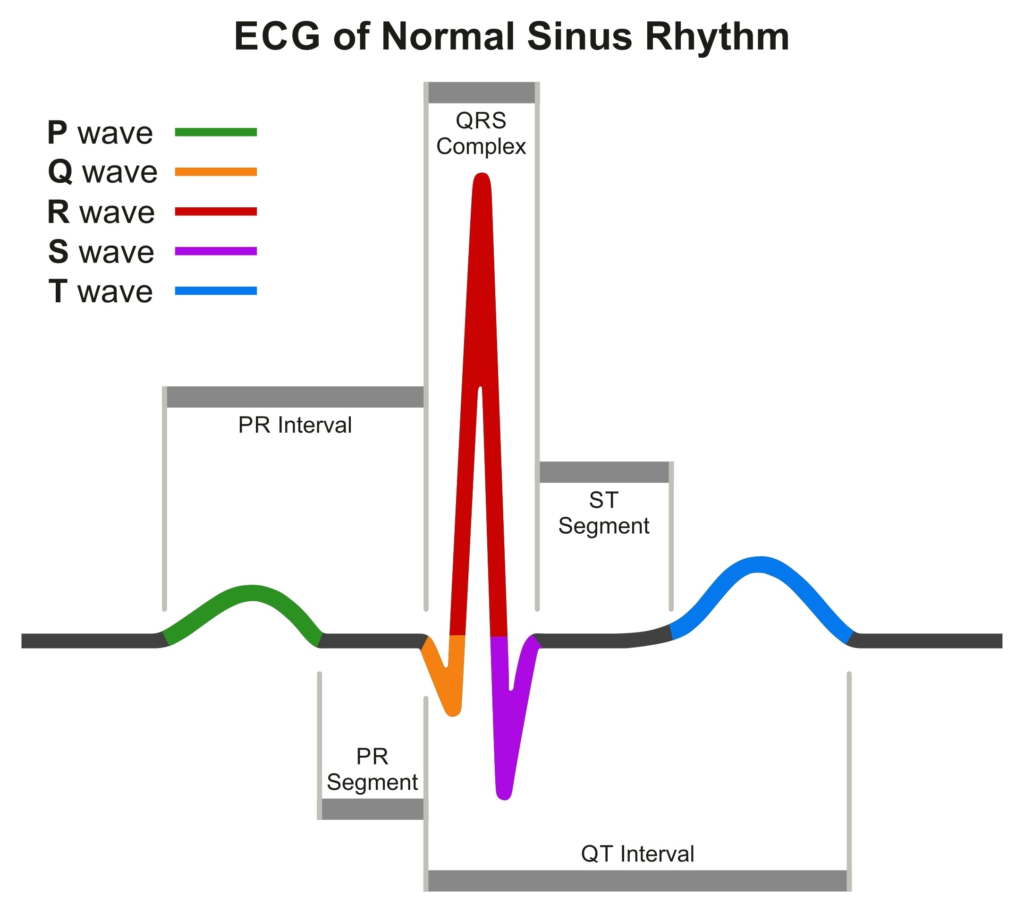 ECG of Normal Sinus Rhythm

P wave
Q wave
R wave
S wave
T wave

QRS Complex

PR Interval

ST Segment

PR Segment

QT Interval